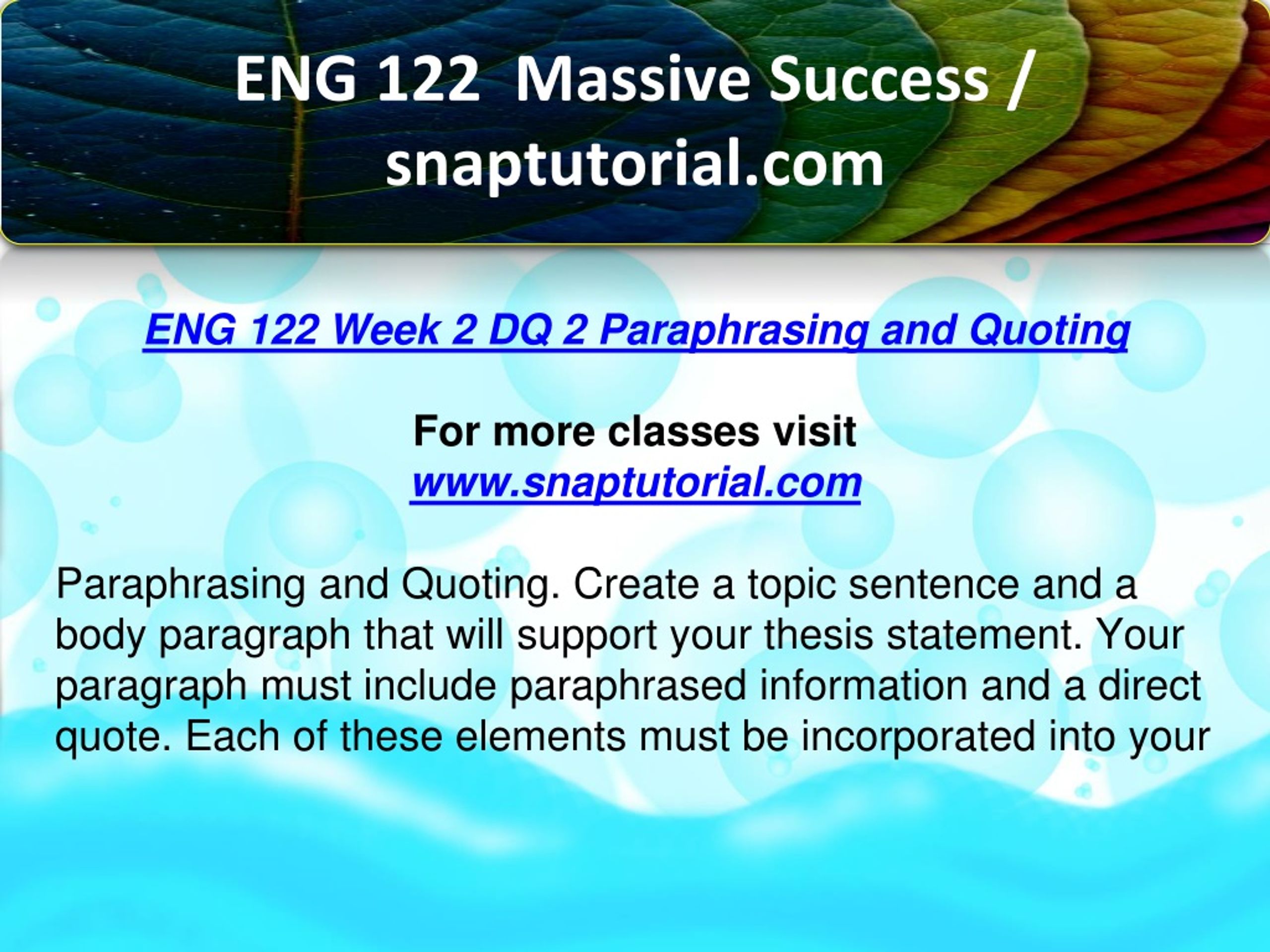 ENG 122 Massive Success / snaptutorial.com

ENG 122 Week 2 DQ 2 Paraphrasing and Quoting

For more classes visit
www.snaptutorial.com

Paraphrasing and Quoting. Create a topic sentence and a body paragraph that will support your thesis statement. Your paragraph must include paraphrased information and a direct quote. Each of these elements must be incorporated into your